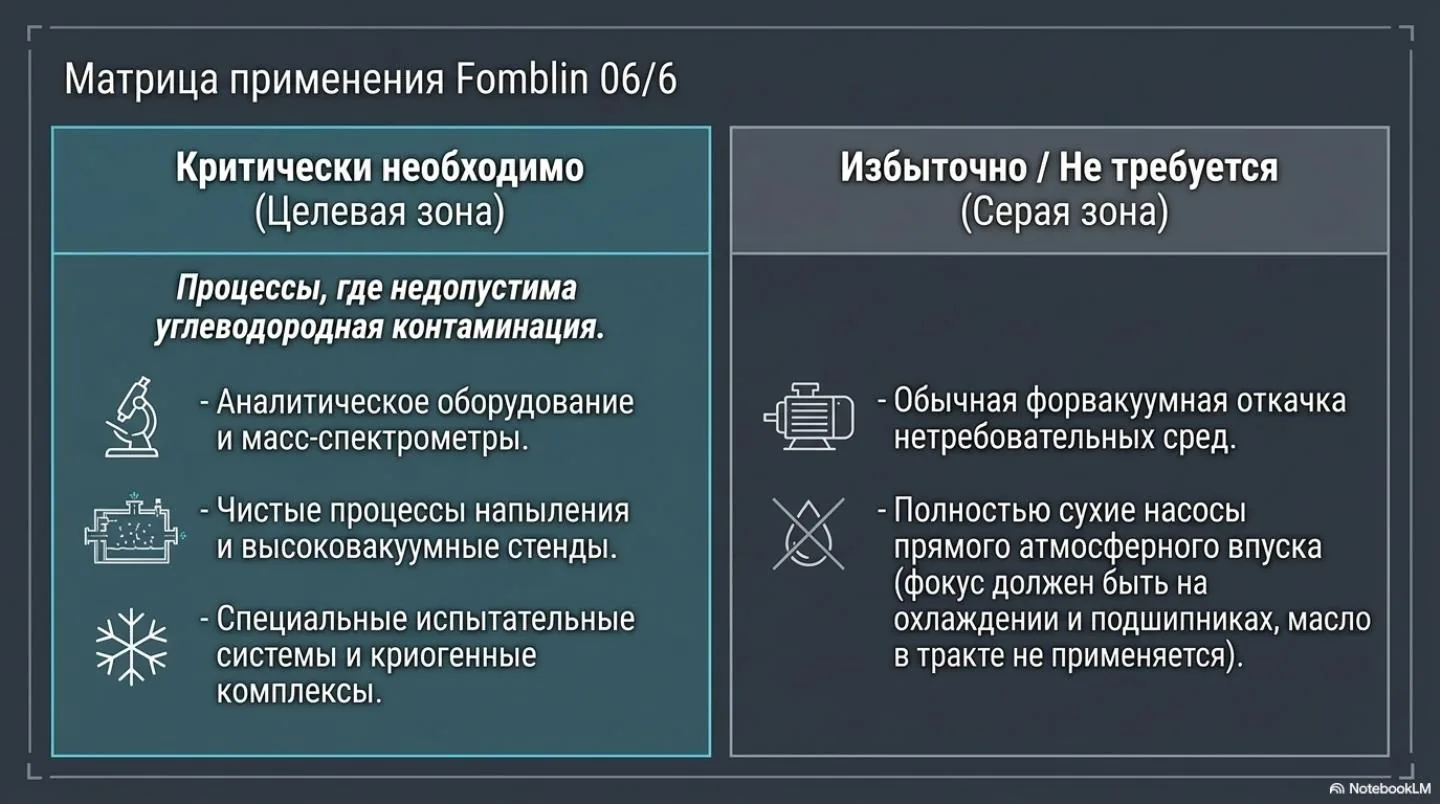 Матрица применения Fomblin 06/6

Критически необходимо
(Целевая зона)

Процессы, где недопустима углеводородная контаминация.

- Аналитическое оборудование и масс-спектрометры.

- Чистые процессы напыления и высоковакуумные стенды.

- Специальные испытательные системы и криогенные комплексы.

Избыточно / Не требуется
(Серая зона)

- Обычная форвакуумная откачка нетребовательных сред.

- Полностью сухие насосы прямого атмосферного впуска (фокус должен быть на охлаждении и подшипниках, масло в тракте не применяется).

NotebookLM